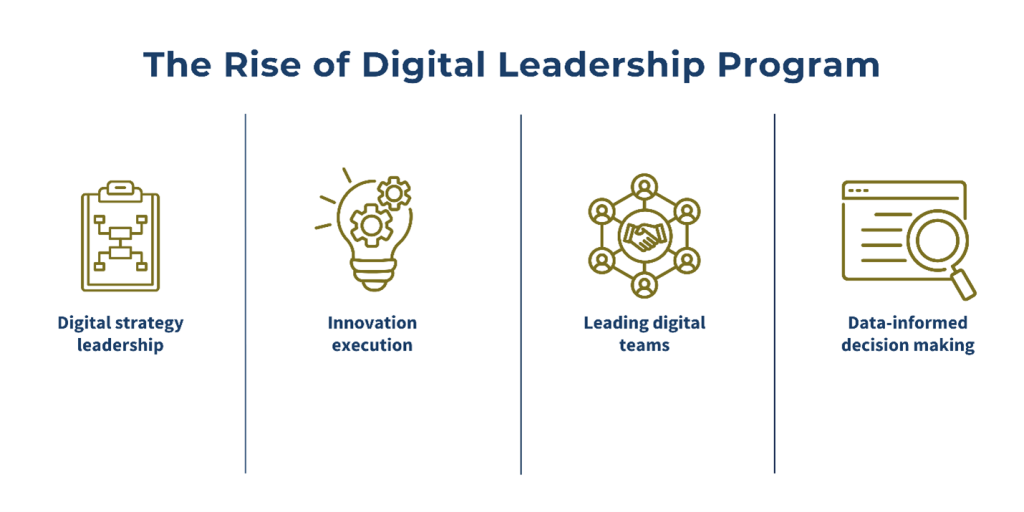 The Rise of Digital Leadership Program

Digital strategy leadership

Innovation execution

Leading digital teams

Data-informed decision making